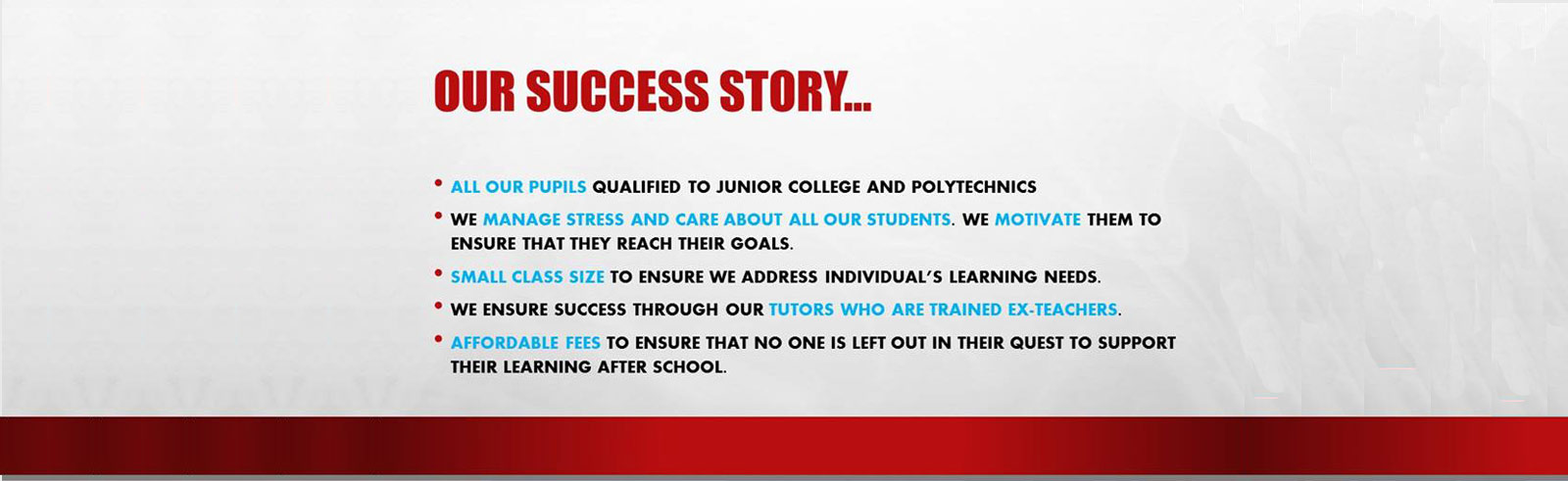 OUR SUCCESS STORY...

• ALL OUR PUPILS QUALIFIED TO JUNIOR COLLEGE AND POLYTECHNICS
• WE MANAGE STRESS AND CARE ABOUT ALL OUR STUDENTS. WE MOTIVATE THEM TO ENSURE THAT THEY REACH THEIR GOALS.
• SMALL CLASS SIZE TO ENSURE WE ADDRESS INDIVIDUAL'S LEARNING NEEDS.
• WE ENSURE SUCCESS THROUGH OUR TUTORS WHO ARE TRAINED EX-TEACHERS.
• AFFORDABLE FEES TO ENSURE THAT NO ONE IS LEFT OUT IN THEIR QUEST TO SUPPORT THEIR LEARNING AFTER SCHOOL.